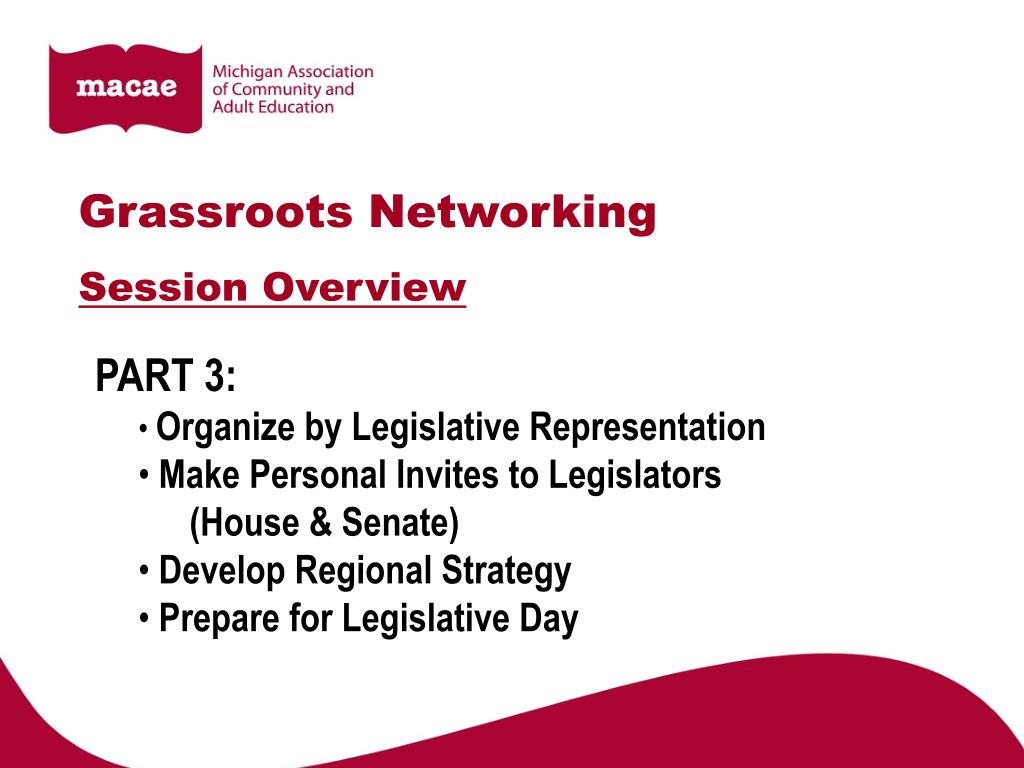 macae
Michigan Association of Community and Adult Education

Grassroots Networking

Session Overview

PART 3:
• Organize by Legislative Representation
• Make Personal Invites to Legislators (House & Senate)
• Develop Regional Strategy
• Prepare for Legislative Day